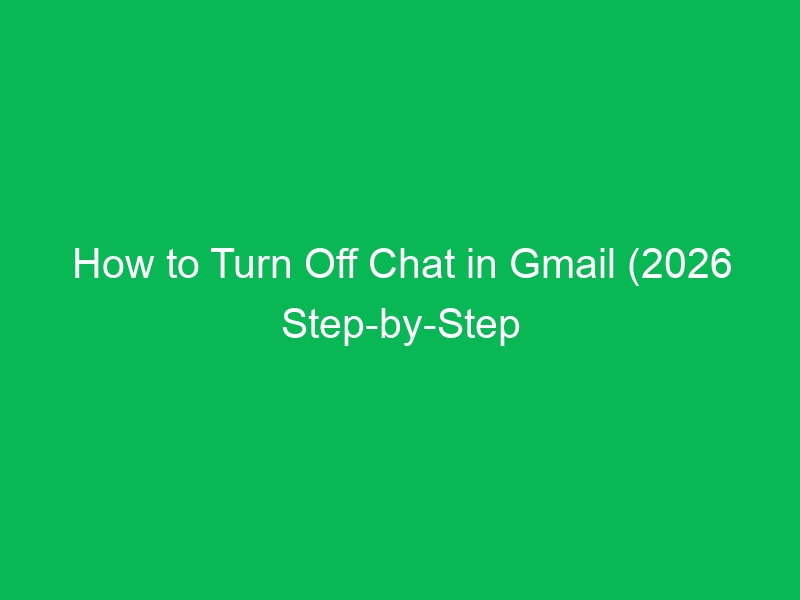 How to Turn Off Chat in Gmail (2026 Step-by-Step